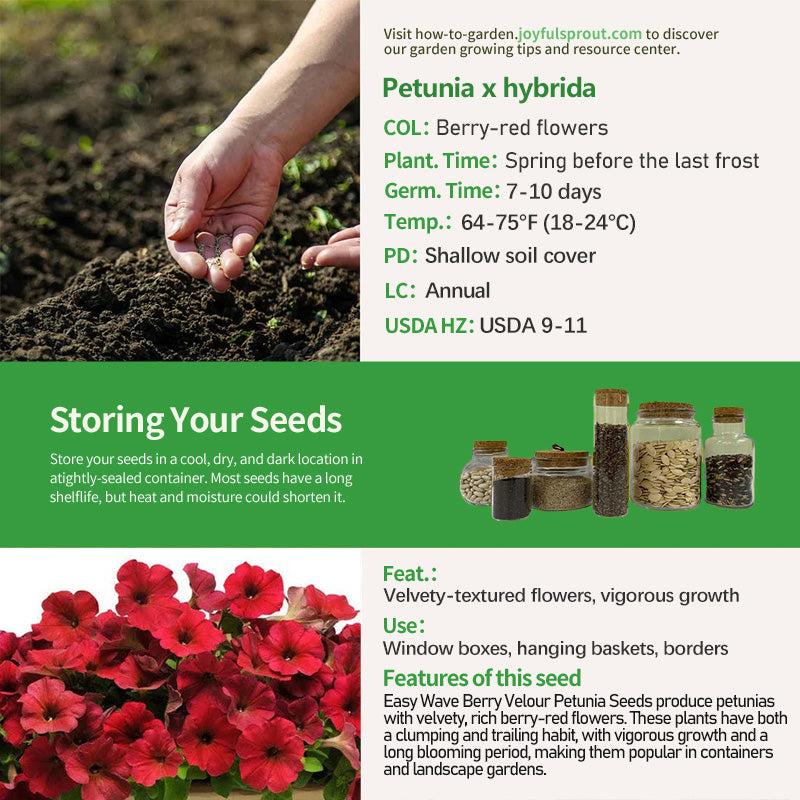 Visit how-to-garden.joyfulsprout.com to discover our garden growing tips and resource center.

Petunia x hybrida

COL: Berry-red flowers

Plant. Time: Spring before the last frost

Germ. Time: 7-10 days

Temp.: 64-75°F (18-24°C)

PD: Shallow soil cover

LC: Annual

USDA HZ: USDA 9-11

Storing Your Seeds

Store your seeds in a cool, dry, and dark location in atightly-sealed container. Most seeds have a long shelflife, but heat and moisture could shorten it.

Feat.:

Velvety-textured flowers, vigorous growth

Use:

Window boxes, hanging baskets, borders

Features of this seed

Easy Wave Berry Velour Petunia Seeds produce petunias with velvety, rich berry-red flowers. These plants have both a clumping and trailing habit, with vigorous growth and a long blooming period, making them popular in containers and landscape gardens.